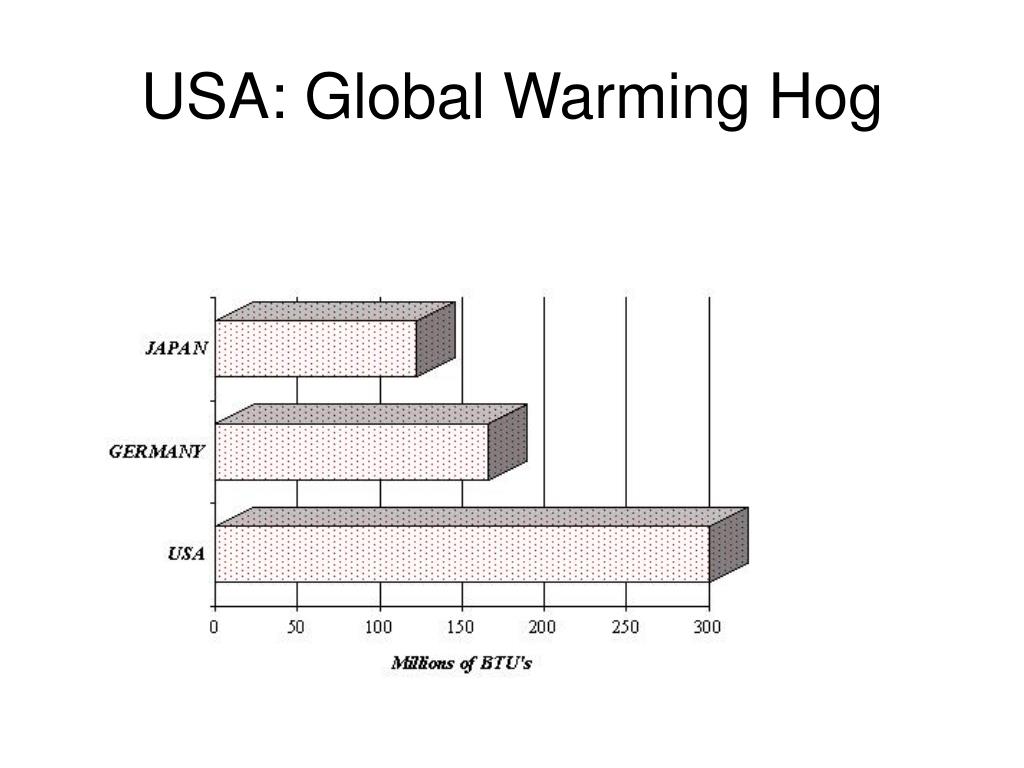 USA: Global Warming Hog

JAPAN

GERMANY

USA

0 50 100 150 200 250 300

Millions of BTU's